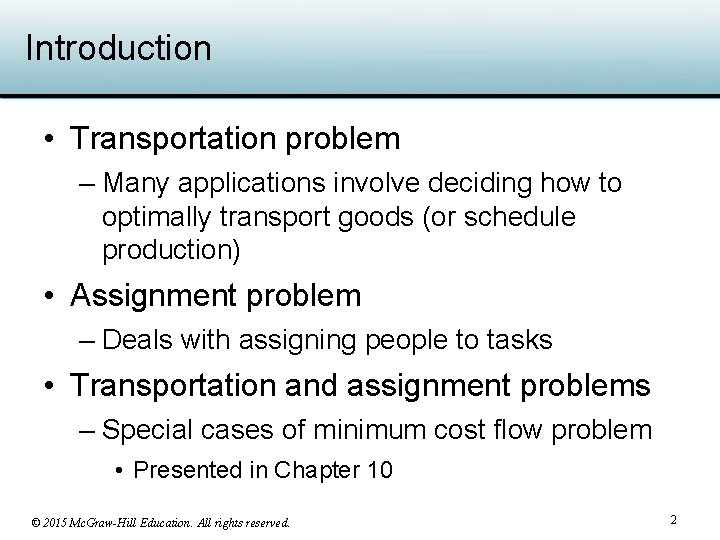 Introduction

• Transportation problem
– Many applications involve deciding how to optimally transport goods (or schedule production)

• Assignment problem
– Deals with assigning people to tasks

• Transportation and assignment problems
– Special cases of minimum cost flow problem
• Presented in Chapter 10

© 2015 McGraw-Hill Education. All rights reserved.

2